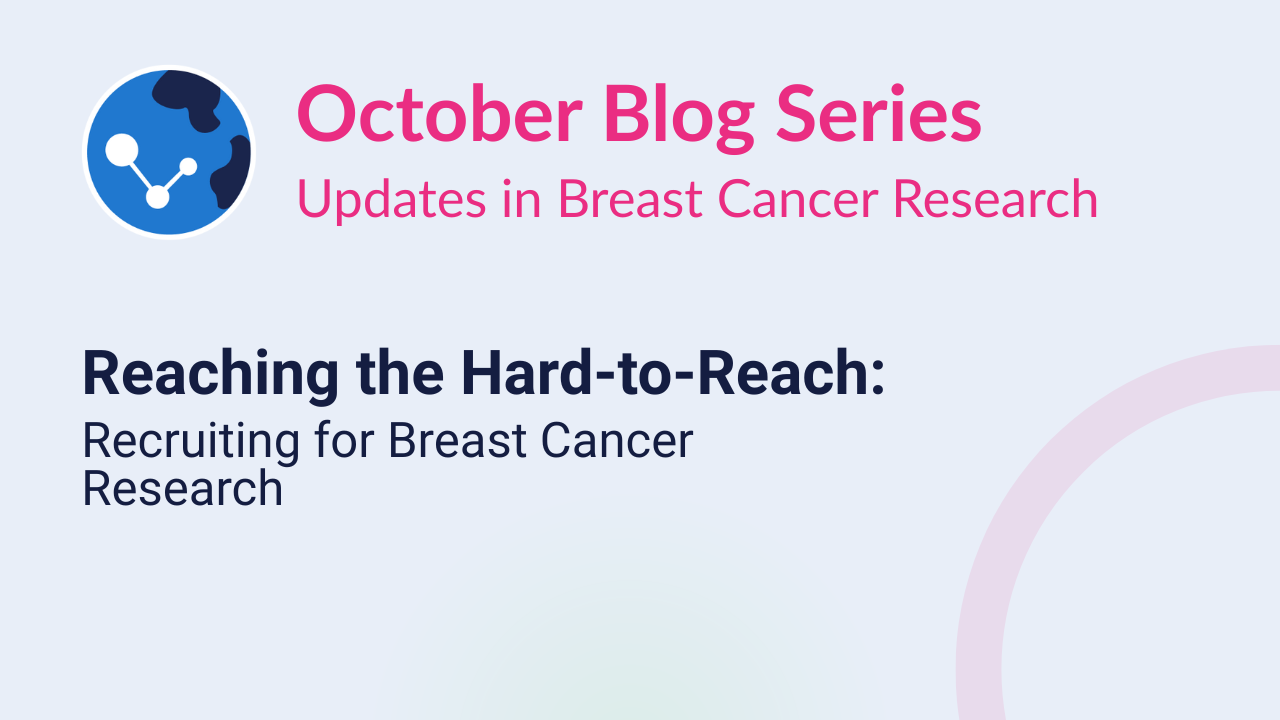 October Blog Series
Updates in Breast Cancer Research

Reaching the Hard-to-Reach:
Recruiting for Breast Cancer Research